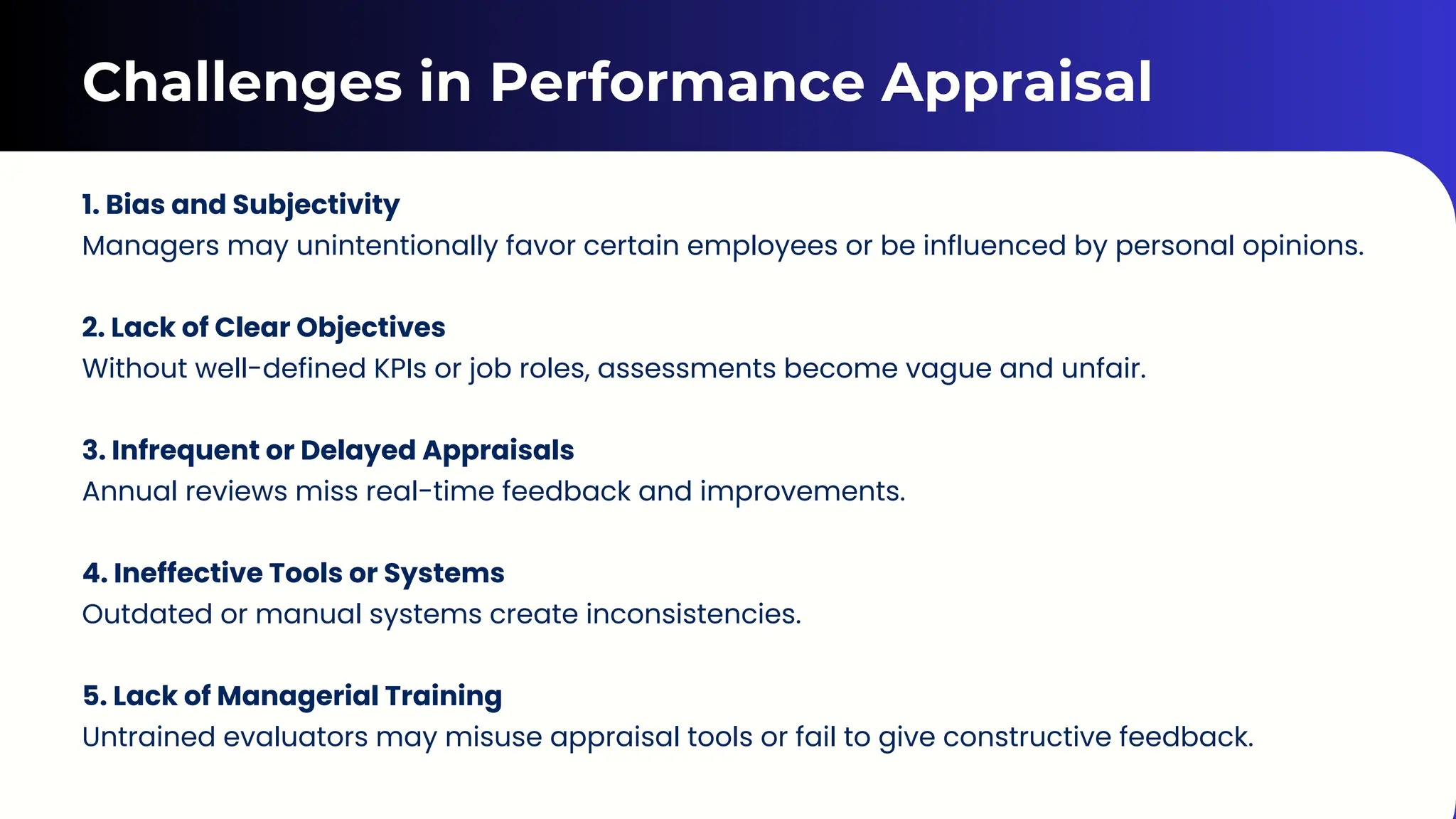 Challenges in Performance Appraisal

1. Bias and Subjectivity
Managers may unintentionally favor certain employees or be influenced by personal opinions.

2. Lack of Clear Objectives
Without well-defined KPIs or job roles, assessments become vague and unfair.

3. Infrequent or Delayed Appraisals
Annual reviews miss real-time feedback and improvements.

4. Ineffective Tools or Systems
Outdated or manual systems create inconsistencies.

5. Lack of Managerial Training
Untrained evaluators may misuse appraisal tools or fail to give constructive feedback.